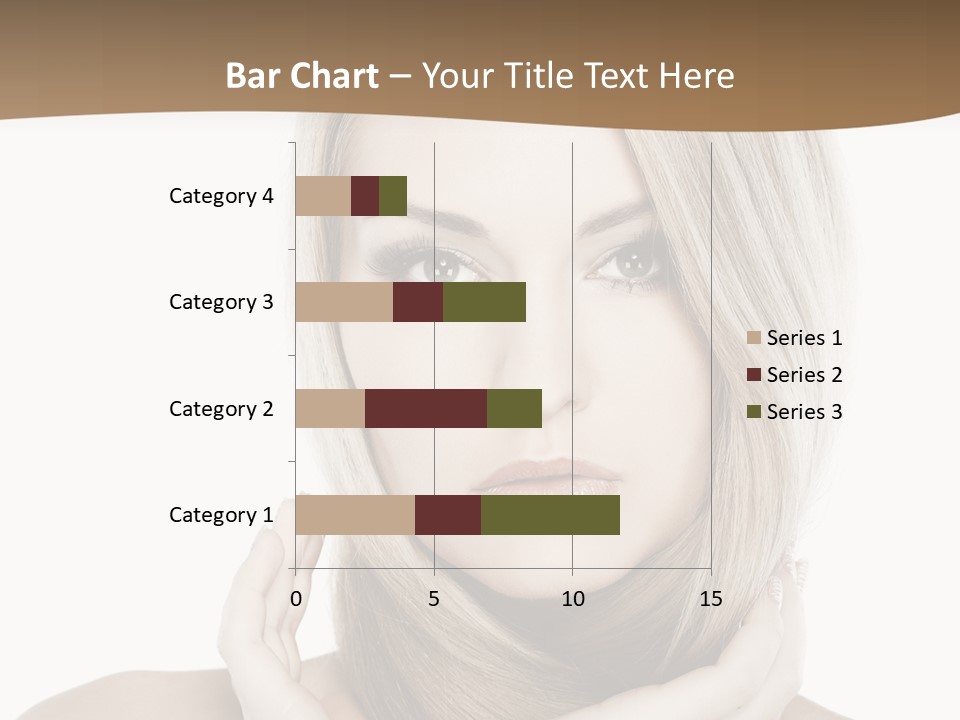 Bar Chart – Your Title Text Here

Category 4
Category 3
Category 2
Category 1

0
5
10
15

Series 1
Series 2
Series 3